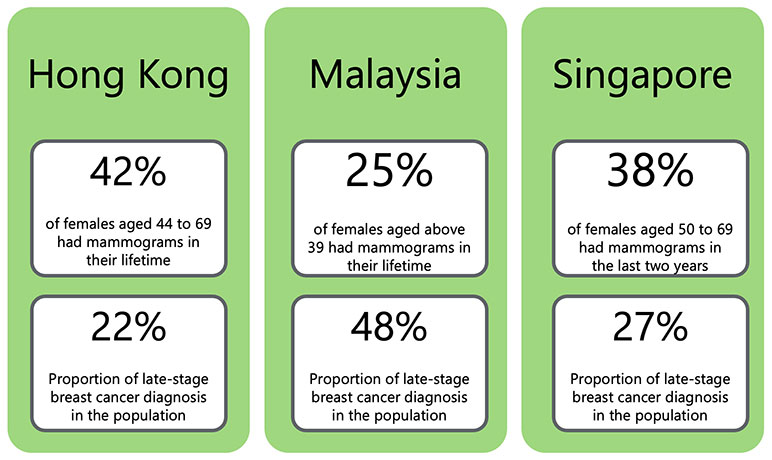 Hong Kong

42%

of females aged 44 to 69 had mammograms in their lifetime

22%

Proportion of late-stage breast cancer diagnosis in the population

Malaysia

25%

of females aged above 39 had mammograms in their lifetime

48%

Proportion of late-stage breast cancer diagnosis in the population

Singapore

38%

of females aged 50 to 69 had mammograms in the last two years

27%

Proportion of late-stage breast cancer diagnosis in the population